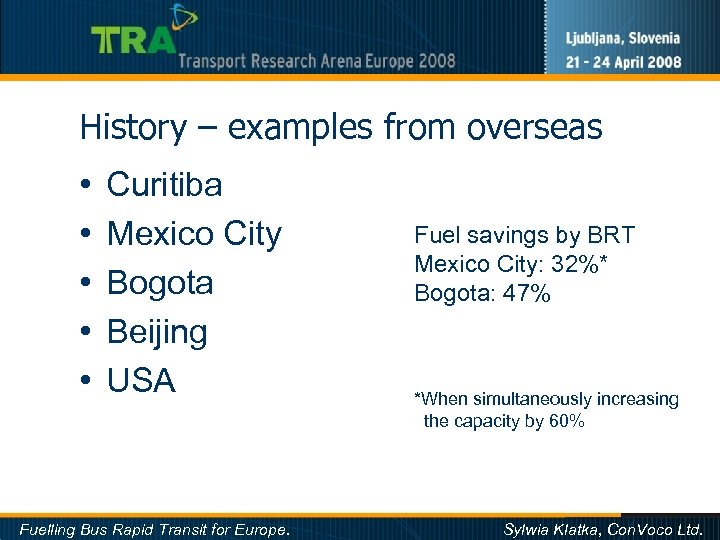 TRA
Transport Research Arena Europe 2008

Ljubljana, Slovenia
21 - 24 April 2008

History – examples from overseas

• Curitiba
• Mexico City
• Bogota
• Beijing
• USA

Fuel savings by BRT
Mexico City: 32%*
Bogota: 47%

*When simultaneously increasing the capacity by 60%

Fuelling Bus Rapid Transit for Europe.

Sylwia Klatka, ConVoco Ltd.